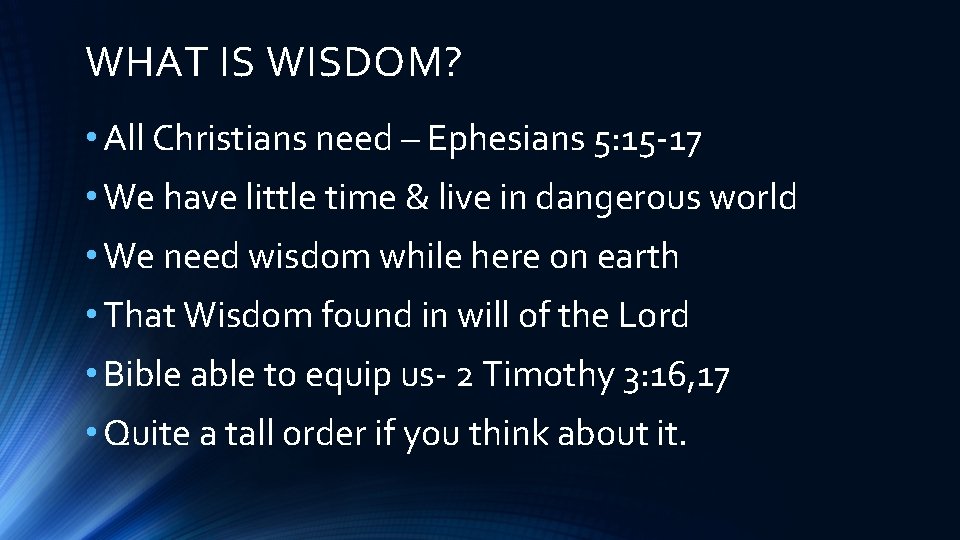 WHAT IS WISDOM?

• All Christians need – Ephesians 5:15-17
• We have little time & live in dangerous world
• We need wisdom while here on earth
• That Wisdom found in will of the Lord
• Bible able to equip us- 2 Timothy 3:16,17
• Quite a tall order if you think about it.